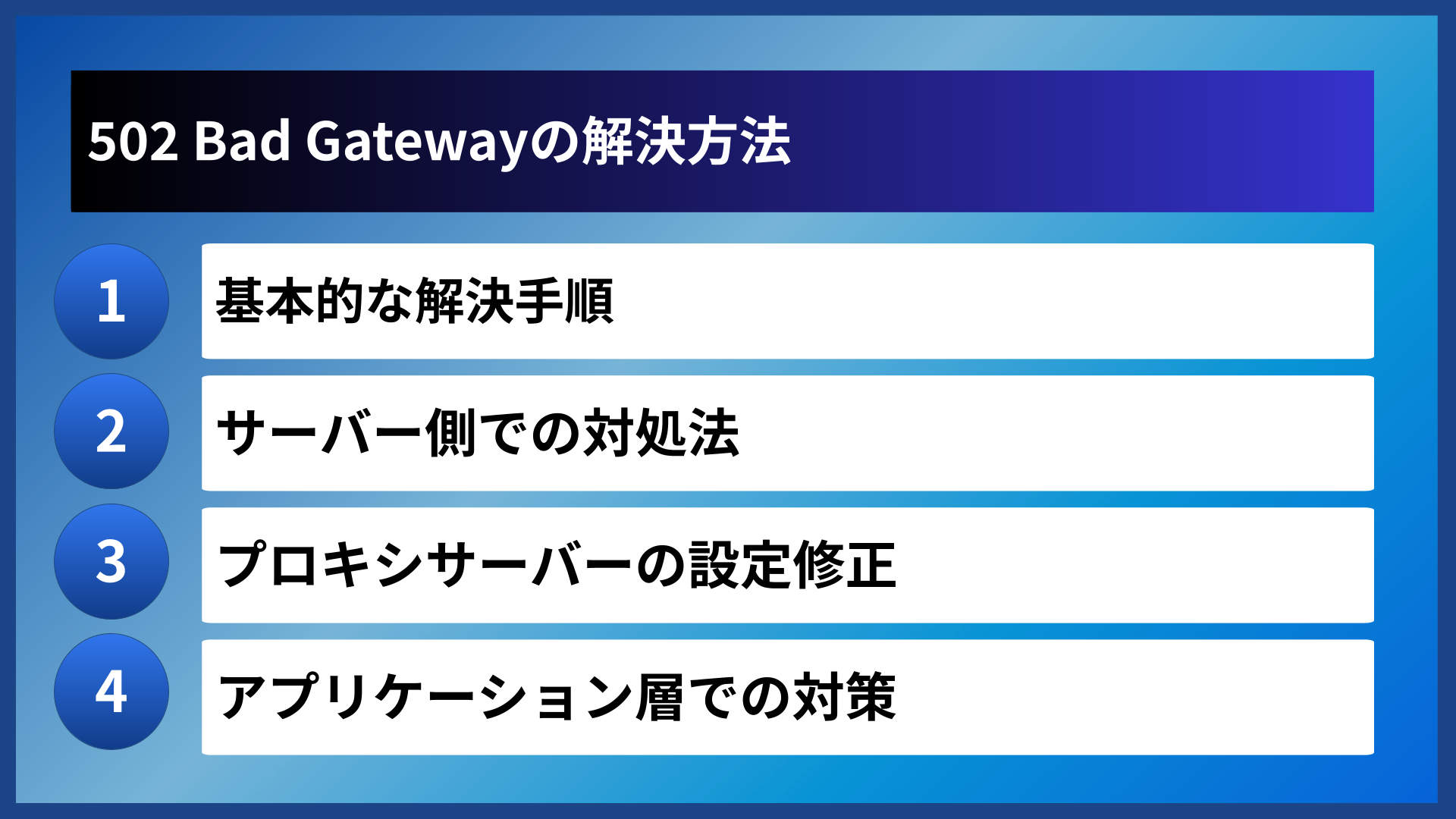 502 Bad Gatewayの解決方法

1 基本的な解決手順

2 サーバー側での対処法

3 プロキシサーバーの設定修正

4 アプリケーション層での対策